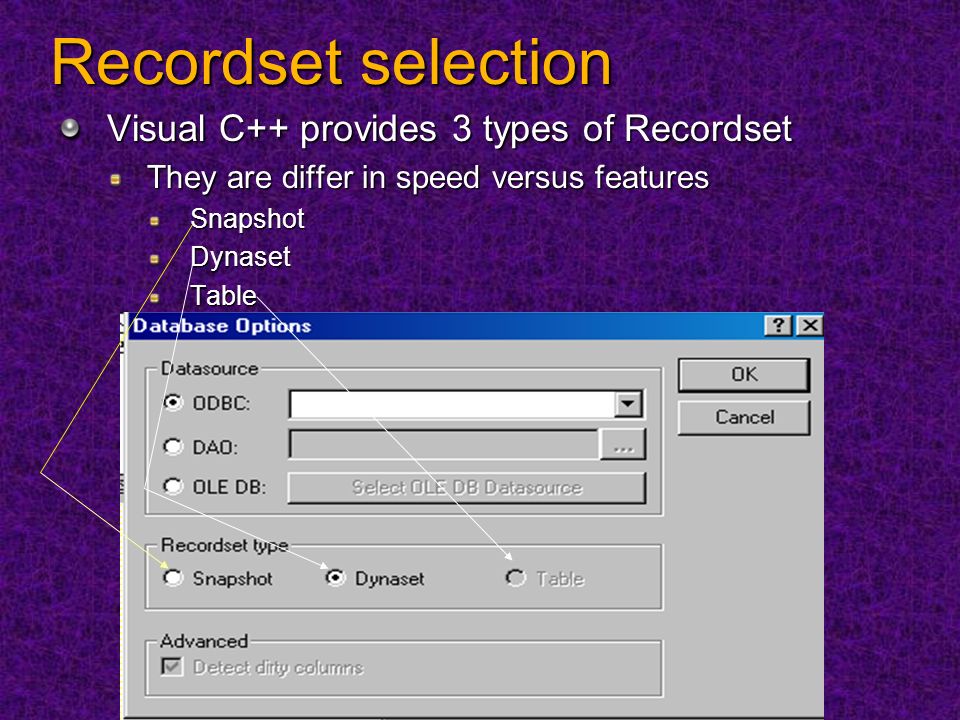 Recordset selection

Visual C++ provides 3 types of Recordset

They are differ in speed versus features

Snapshot

Dynaset

Table

Database Options

?

Datasource

ODBC:

DAO:

...

OLE DB:

Select OLE DB Datasource

OK

Cancel

Recordset type

Snapshot

Dynaset

Table

Advanced

Detect dirty columns